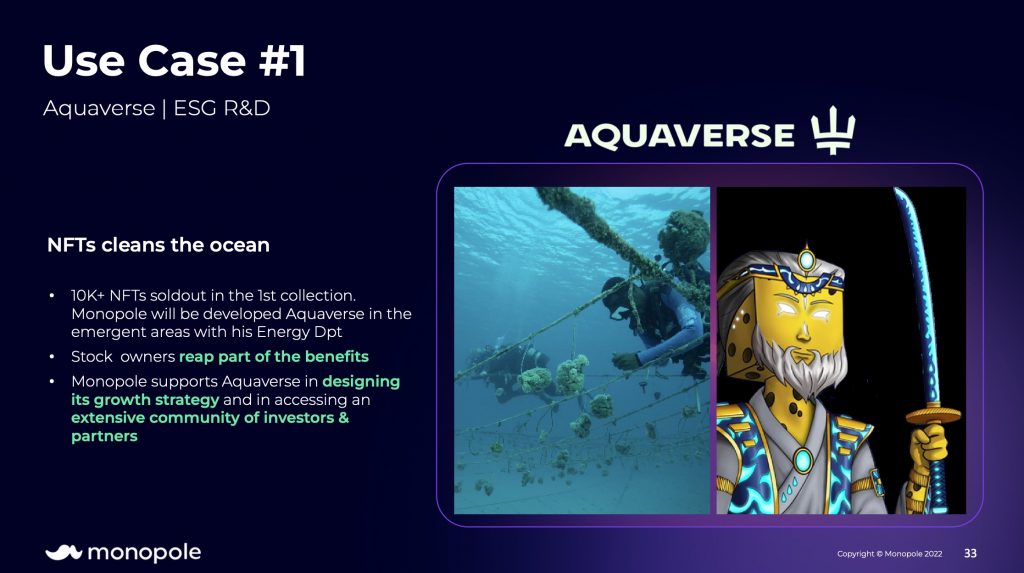 Use Case #1

Aquaverse | ESG R&D

AQUAVERSE

NFTs cleans the ocean

• 10K+ NFTs soldout in the 1st collection. Monopole will be developed Aquaverse in the emergent areas with his Energy Dpt
• Stock owners reap part of the benefits
• Monopole supports Aquaverse in designing its growth strategy and in accessing an extensive community of investors & partners

monopole

Copyright © Monopole 2022 33